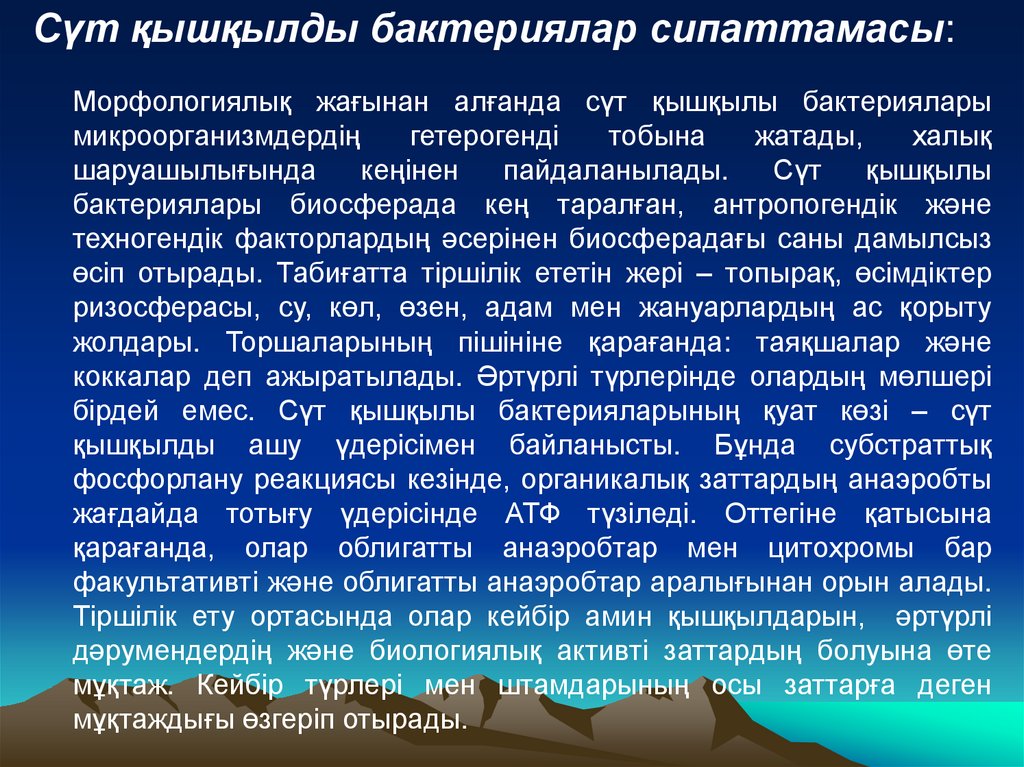 Сүт қышқылды бактериялар сипаттамасы:

Морфологиялық жағынан алғанда сүт қышқылы бактериялары микроорганизмдердің гетерогенді тобына жатады, халық шаруашылығында кеңінен пайдаланылады. Сүт қышқылы бактериялары биосферада кең таралған, антропогендік және техногендік факторлардың әсерінен биосферадағы саны дамылсыз өсіп отырады. Табиғатта тіршілік ететін жері – топырақ, өсімдіктер ризосферасы, су, көл, өзен, адам мен жануарлардың ас қорыту жолдары. Торшаларының пішініне қарағанда: таяқшалар және коккалар деп ажыратылады. Әртүрлі түрлерінде олардың мөлшері бірдей емес. Сүт қышқылы бактерияларының қуат көзі – сүт қышқылды ашу үдерісімен байланысты. Бұнда субстраттық фосфорлану реакциясы кезінде, органикалық заттардың анаэробты жағдайда тотығу үдерісінде АТФ түзіледі. Оттегіне қатысына қарағанда, олар облигатты анаэробтар мен цитохромы бар факультативті және облигатты анаэробтар аралығынан орын алады. Тіршілік ету ортасында олар кейбір амин қышқылдарын, әртүрлі дәрумендердің және биологиялық активті заттардың болуына өте мұқтаж. Кейбір түрлері мен штамдарының осы заттарға деген мұқтаждығы өзгеріп отырады.